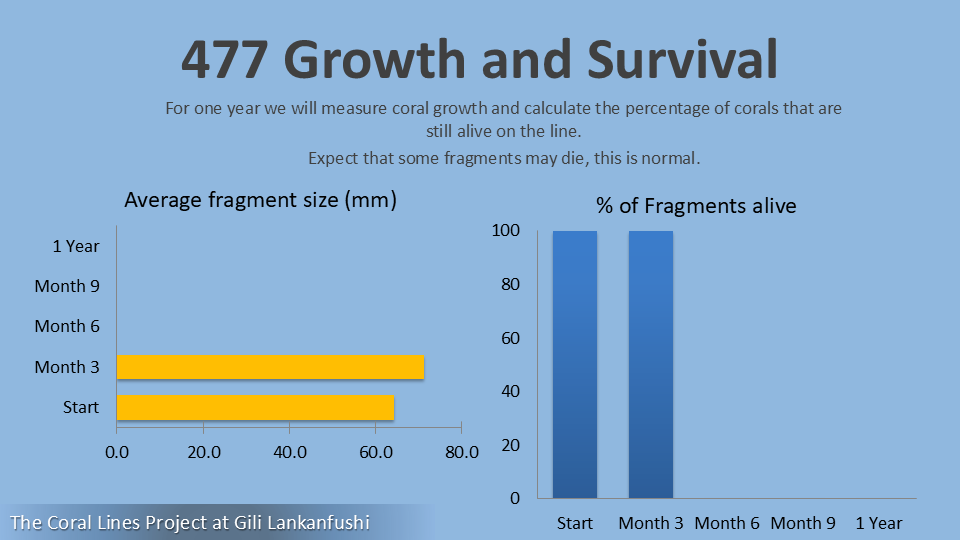 477 Growth and Survival

For one year we will measure coral growth and calculate the percentage of corals that are still alive on the line.

Expect that some fragments may die, this is normal.

Average fragment size (mm)

1 Year
Month 9
Month 6
Month 3
Start

0.0 20.0 40.0 60.0 80.0

% of Fragments alive

100
80
60
40
20
0

Start Month 3 Month 6 Month 9 1 Year

The Coral Lines Project at Gili Lankanfushi